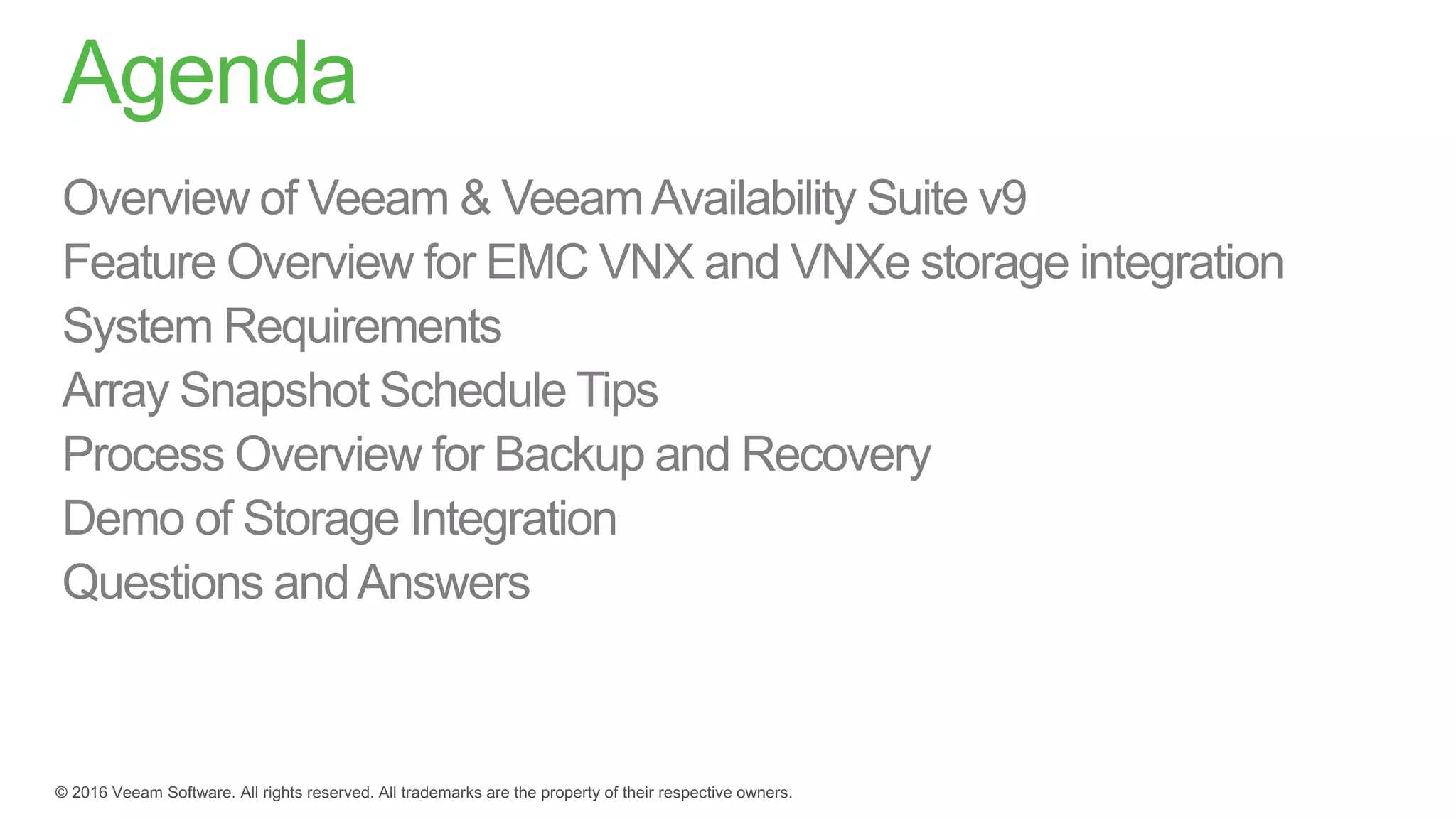 Agenda

Overview of Veeam & Veeam Availability Suite v9
Feature Overview for EMC VNX and VNXe storage integration
System Requirements
Array Snapshot Schedule Tips
Process Overview for Backup and Recovery
Demo of Storage Integration
Questions and Answers

© 2016 Veeam Software. All rights reserved. All trademarks are the property of their respective owners.